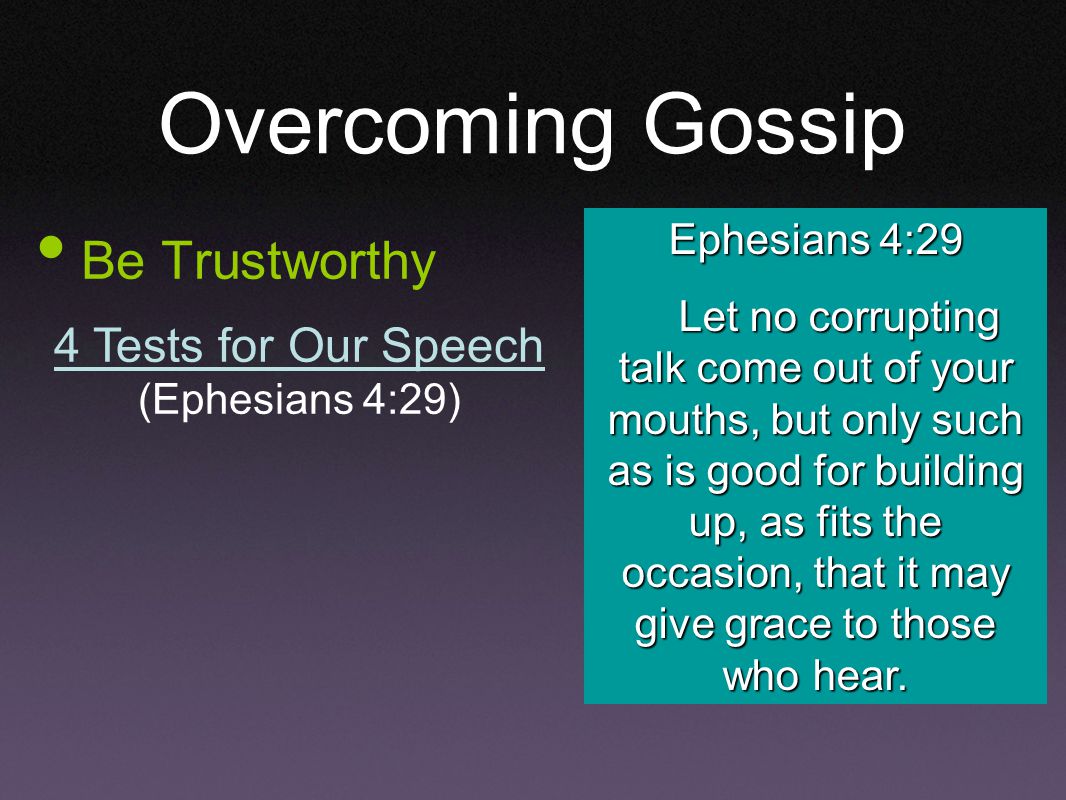 Overcoming Gossip

• Be Trustworthy

4 Tests for Our Speech
(Ephesians 4:29)

Ephesians 4:29

Let no corrupting talk come out of your mouths, but only such as is good for building up, as fits the occasion, that it may give grace to those who hear.